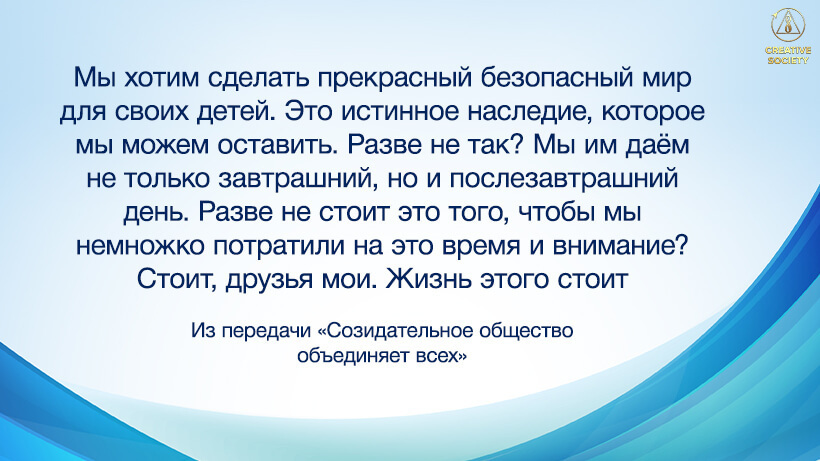 CREATIVE SOCIETY

Мы хотим сделать прекрасный безопасный мир для своих детей. Это истинное наследие, которое мы можем оставить. Разве не так? Мы им даём не только завтрашний, но и послезавтрашний день. Разве не стоит это того, чтобы мы немножко потратили на это время и внимание? Стоит, друзья мои. Жизнь этого стоит

Из передачи «Созидательное общество объединяет всех»